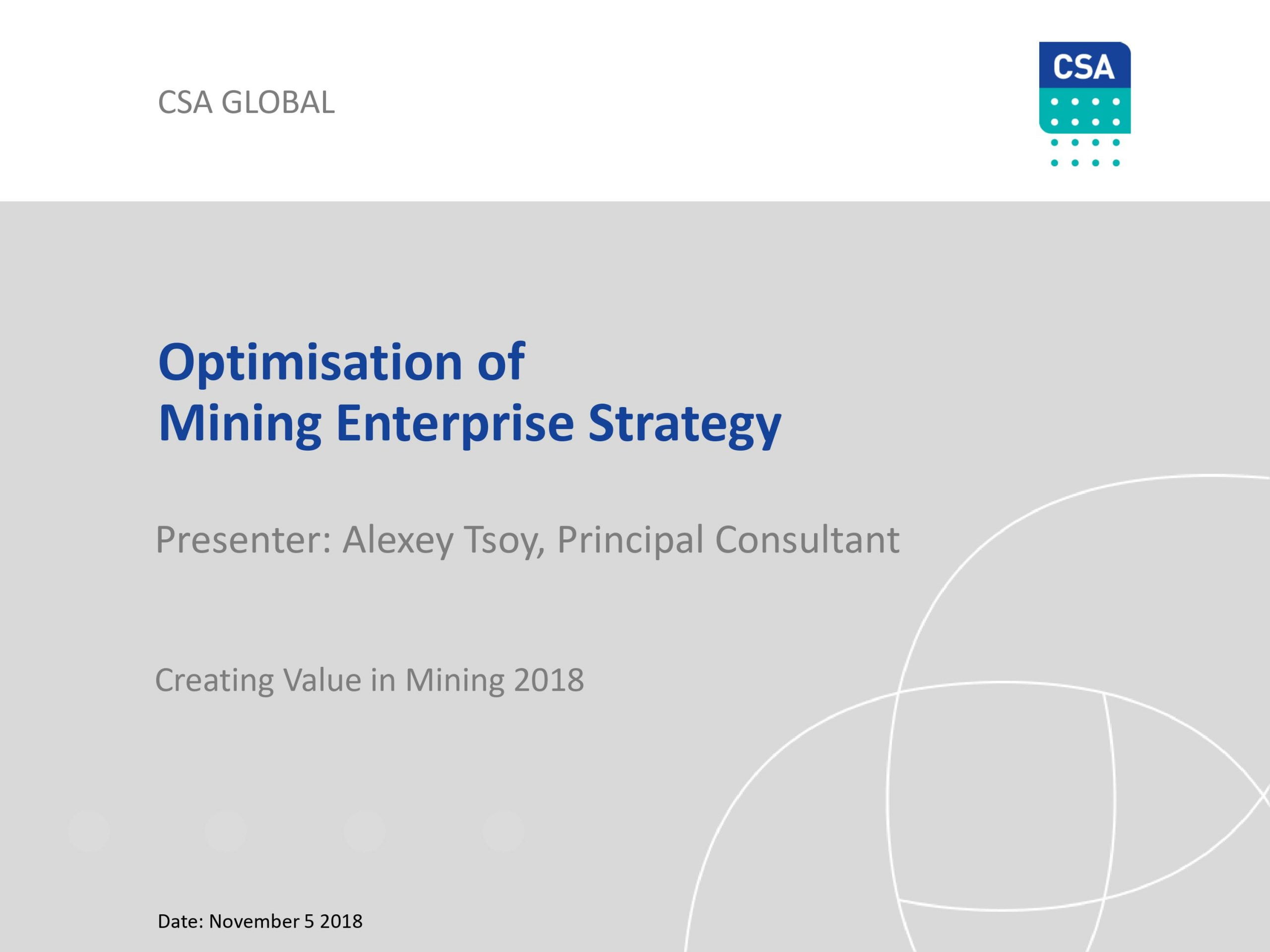 CSA GLOBAL

CSA

Optimisation of Mining Enterprise Strategy

Presenter: Alexey Tsoy, Principal Consultant

Creating Value in Mining 2018

Date: November 5 2018